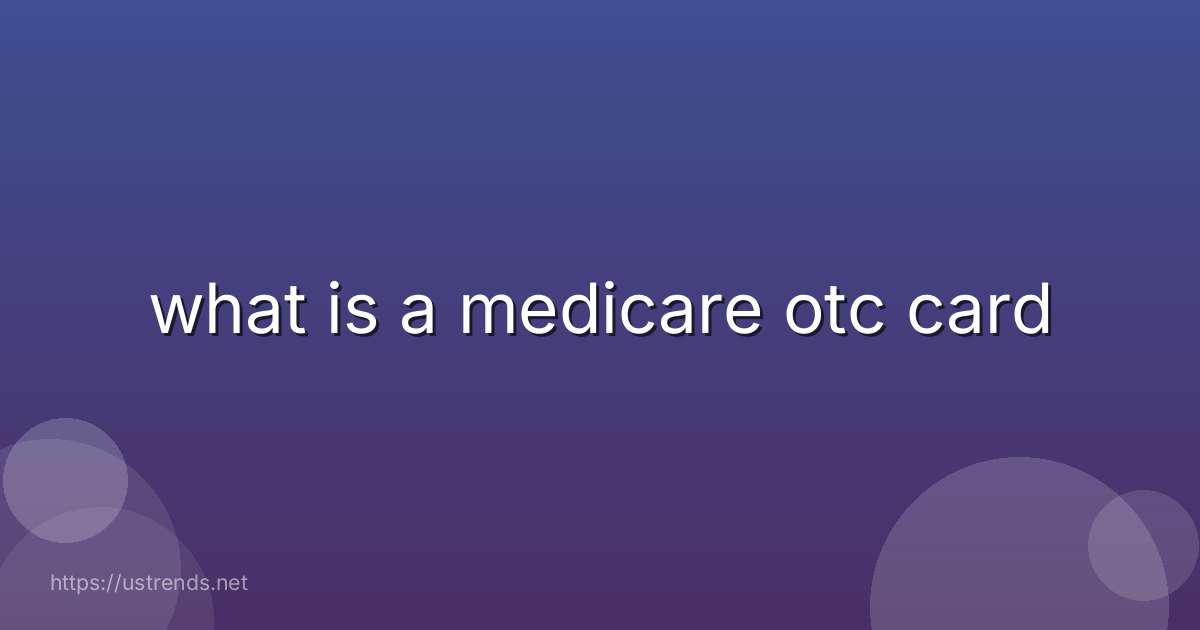 what is a medicare otc card

https://ustrends.net